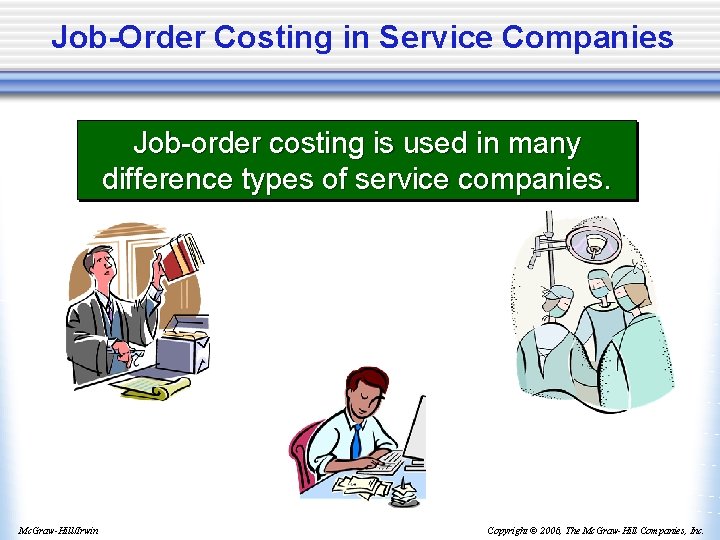 Job-Order Costing in Service Companies

Job-order costing is used in many difference types of service companies.

McGraw-Hill/Irwin

Copyright © 2006, The McGraw-Hill Companies, Inc.